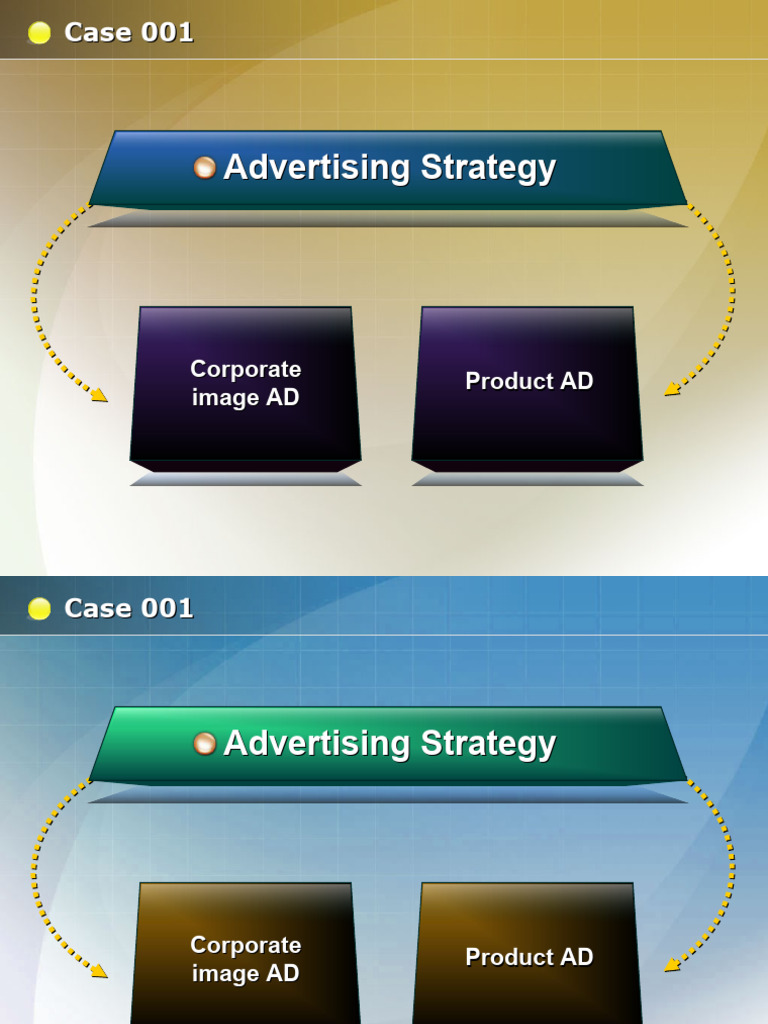 Case 001

Advertising Strategy

Corporate image AD

Product AD

Case 001

Advertising Strategy

Corporate image AD

Product AD